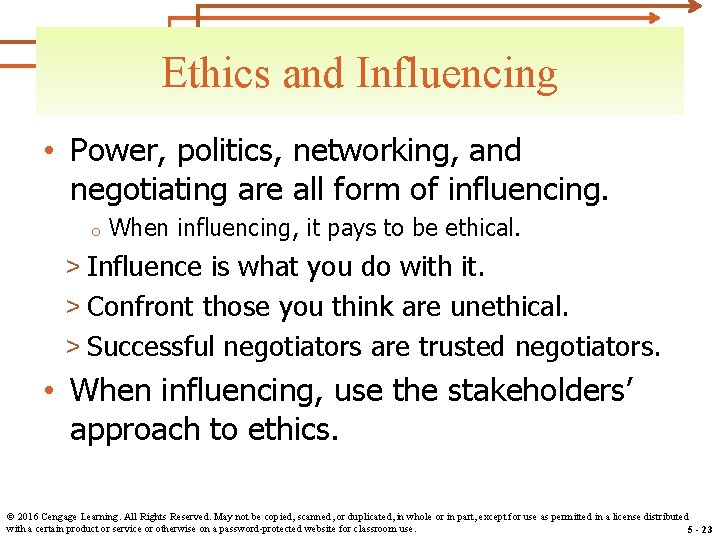 Ethics and Influencing

• Power, politics, networking, and negotiating are all form of influencing.

o When influencing, it pays to be ethical.

> Influence is what you do with it.

> Confront those you think are unethical.

> Successful negotiators are trusted negotiators.

• When influencing, use the stakeholders' approach to ethics.

© 2016 Cengage Learning. All Rights Reserved. May not be copied, scanned, or duplicated, in whole or in part, except for use as permitted in a license distributed with a certain product or service or otherwise on a password-protected website for classroom use.

5 - 23